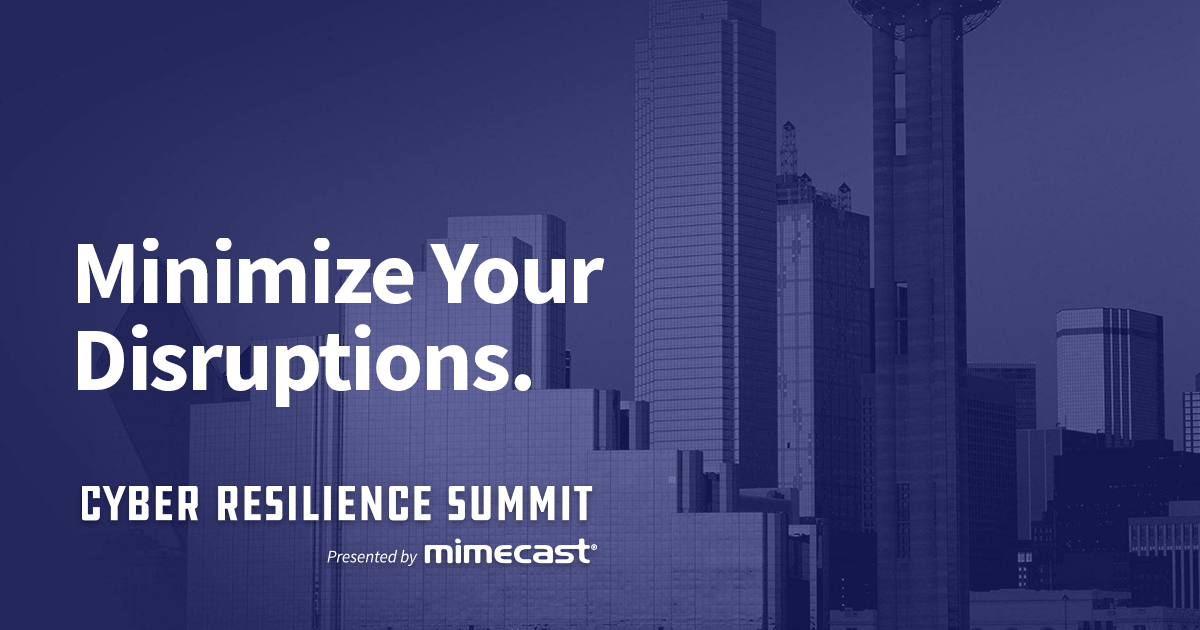 Minimize Your Disruptions.

CYBER RESILIENCE SUMMIT

Presented by mimecast®